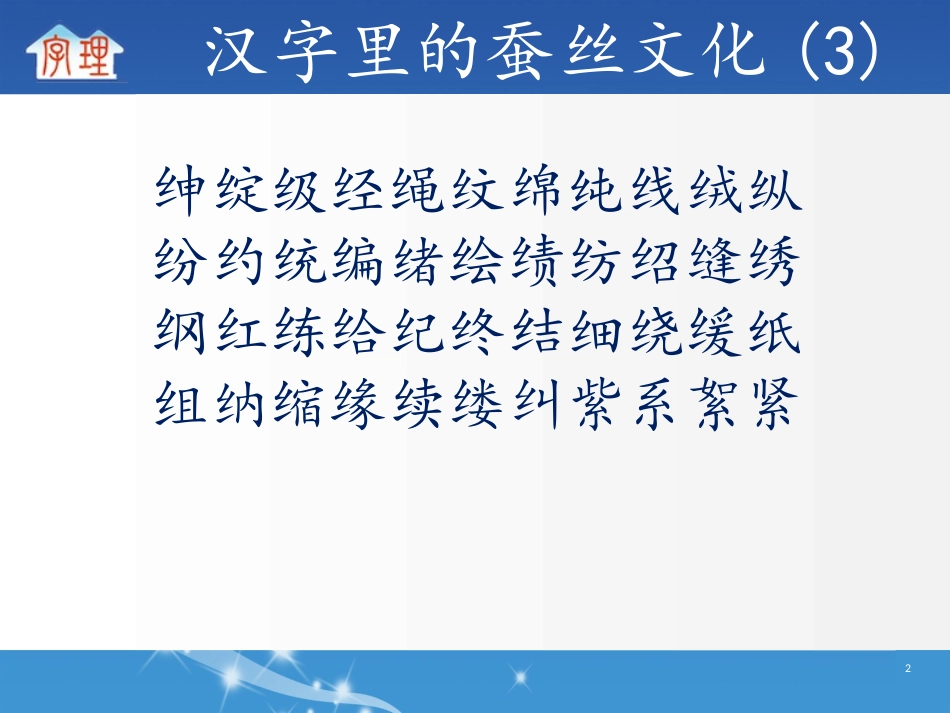 字理

汉字里的蚕丝文化 (3)

绅绽级经绳纹绵纯线绒纵
纷约统编绪绘绩纺绍缝绣
纲红练给纪终结细绕缓纸
组纳缩缘续缕纠紫系絮紧

2